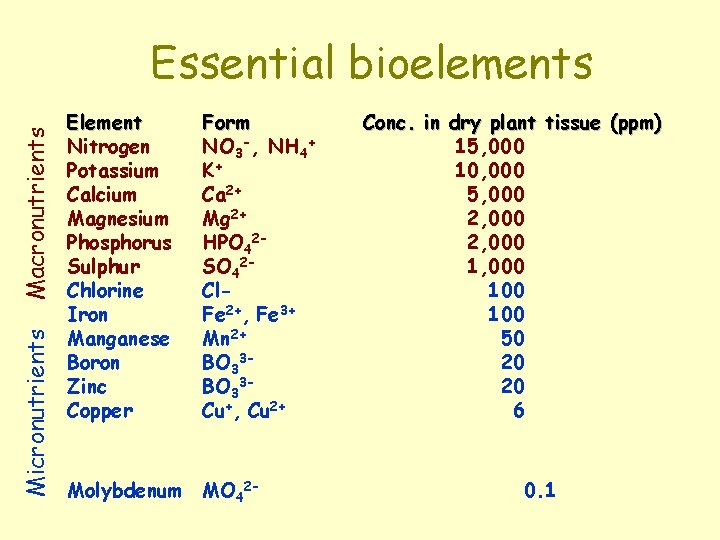 Essential bioelements

Macronutrients

Micronutrients

| Element | Form | Conc. in dry plant tissue (ppm) |
|---|---|---|
| Nitrogen | $NO_3^-$, $NH_4^+$ | 15,000 |
| Potassium | $K^+$ | 10,000 |
| Calcium | $Ca^{2+}$ | 5,000 |
| Magnesium | $Mg^{2+}$ | 2,000 |
| Phosphorus | $HPO_4^{2-}$ | 2,000 |
| Sulphur | $SO_4^{2-}$ | 1,000 |
| Chlorine | Cl- | 100 |
| Iron | $Fe^{2+}$, $Fe^{3+}$ | 100 |
| Manganese | $Mn^{2+}$ | 50 |
| Boron | $BO_3^{3-}$ | 20 |
| Zinc | $BO_3^{3-}$ | 20 |
| Copper | $Cu^+$, $Cu^{2+}$ | 6 |
| Molybdenum | $MO_4^{2-}$ | 0.1 |